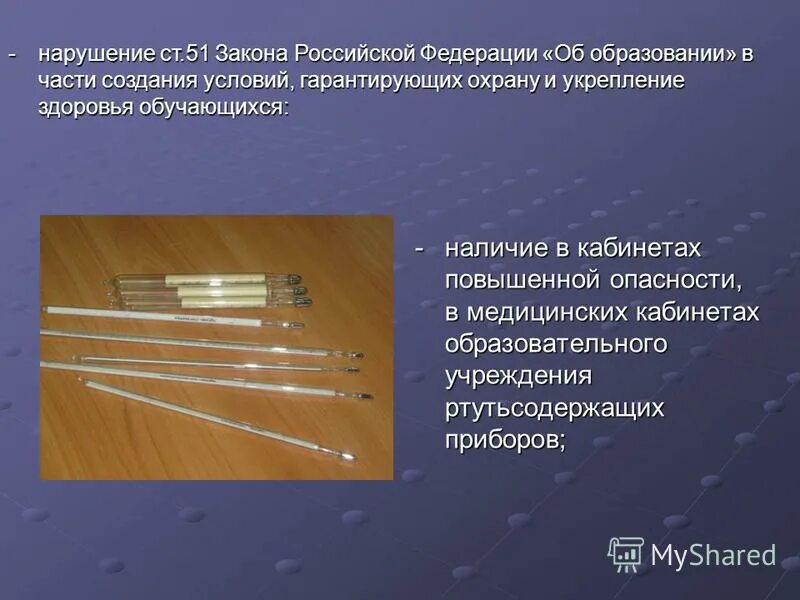 - нарушение ст.51 Закона Российской Федерации «Об образовании» в части создания условий, гарантирующих охрану и укрепление здоровья обучающихся:

- наличие в кабинетах повышенной опасности, в медицинских кабинетах образовательного учреждения ртутьсодержащих приборов;

MyShared